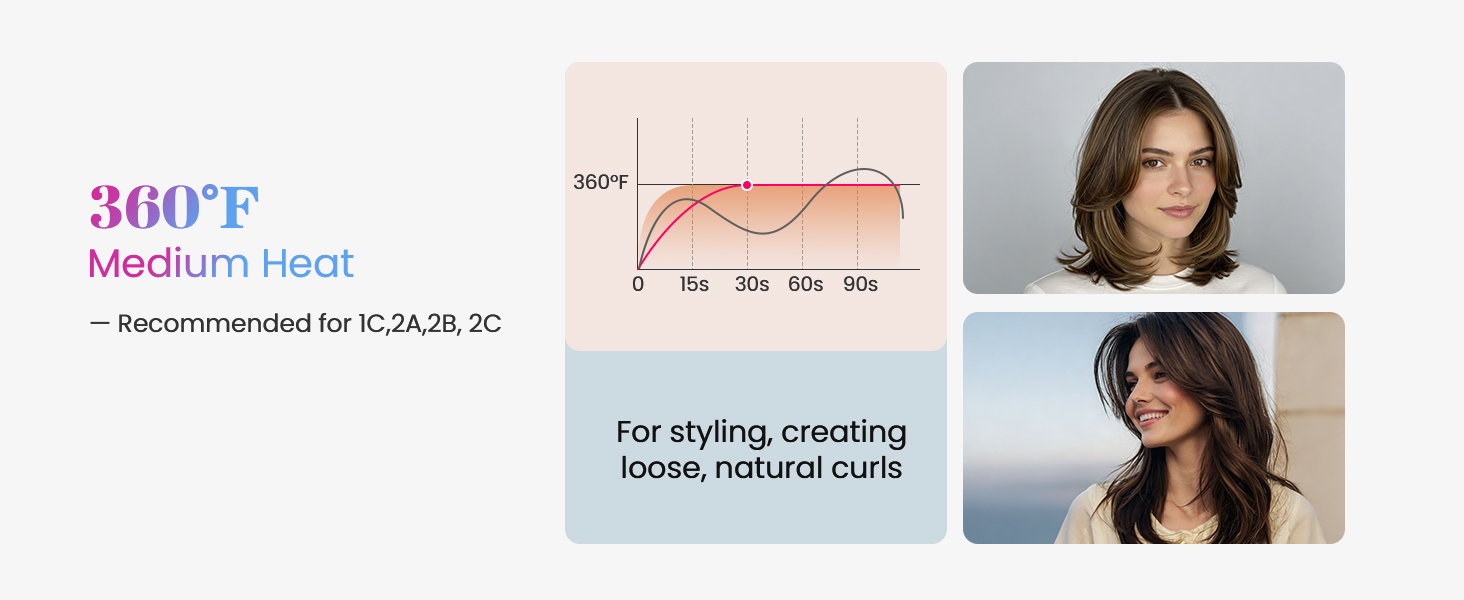 360°F
Medium Heat

— Recommended for 1C,2A,2B, 2C

360°F
0 15s 30s 60s 90s

For styling, creating loose, natural curls